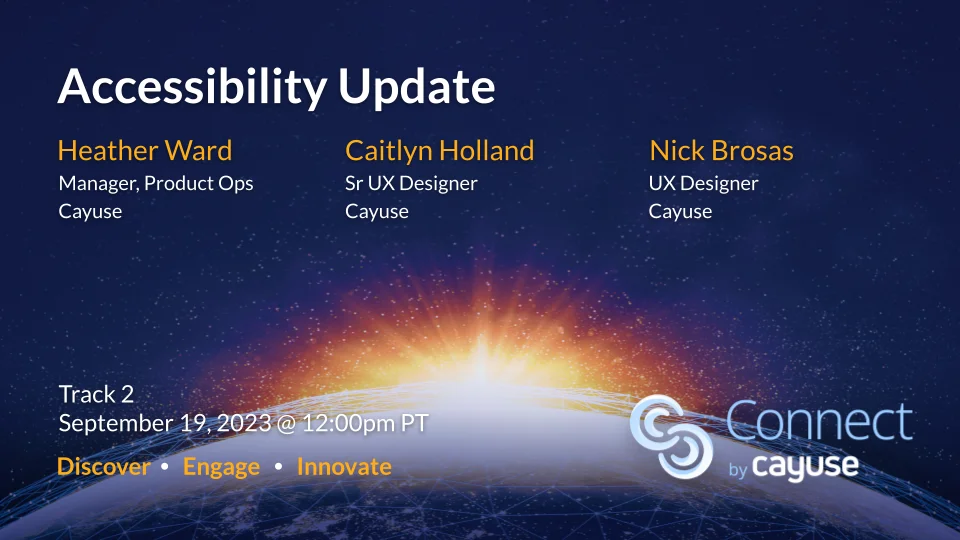 Accessibility Update

Heather Ward
Manager, Product Ops
Cayuse

Caitlyn Holland
Sr UX Designer
Cayuse

Nick Brosas
UX Designer
Cayuse

Track 2
September 19, 2023 @ 12:00pm PT

Discover • Engage • Innovate

Connect
by cayuse